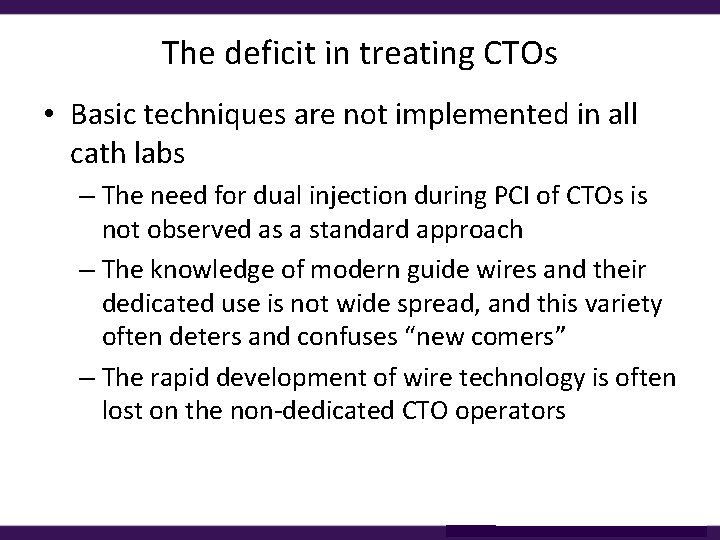 The deficit in treating CTOs

• Basic techniques are not implemented in all cath labs

– The need for dual injection during PCI of CTOs is not observed as a standard approach

– The knowledge of modern guide wires and their dedicated use is not wide spread, and this variety often deters and confuses “new comers”

– The rapid development of wire technology is often lost on the non-dedicated CTO operators